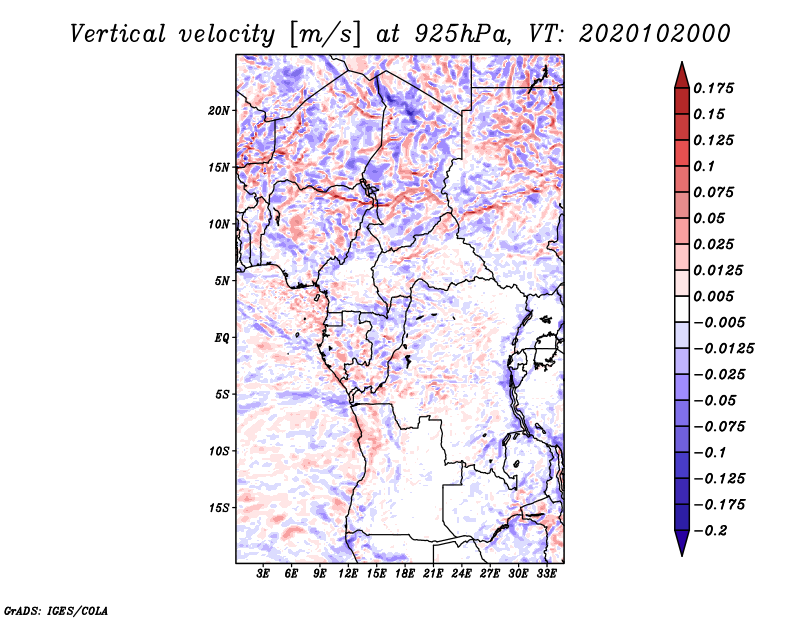 Vertical velocity [m/s] at 925hPa, VT: 2020102000

20N
15N
10N
5N
EQ
5S
10S
15S

3E 6E 9E 12E 15E 18E 21E 24E 27E 30E 33E

0.175
0.15
0.125
0.1
0.075
0.05
0.025
0.0125
0.005
−0.005
−0.0125
−0.025
−0.05
−0.075
−0.1
−0.125
−0.175
−0.2

GrADS: IGES/COLA